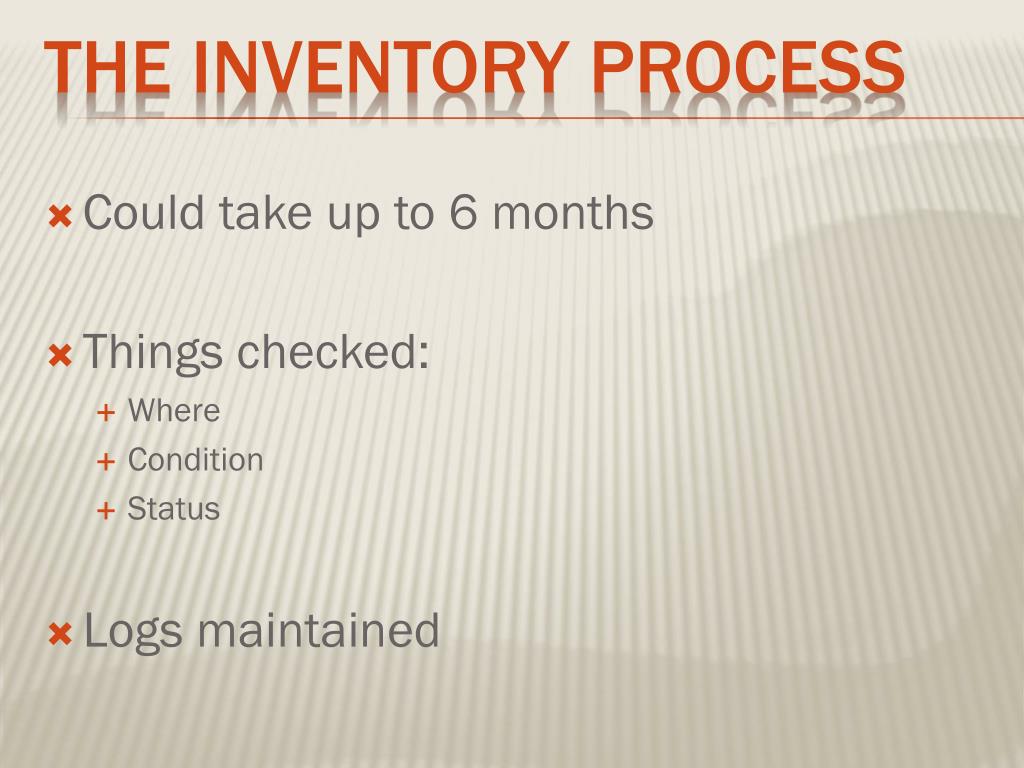 THE INVENTORY PROCESS

Could take up to 6 months

Things checked:
Where
Condition
Status

Logs maintained